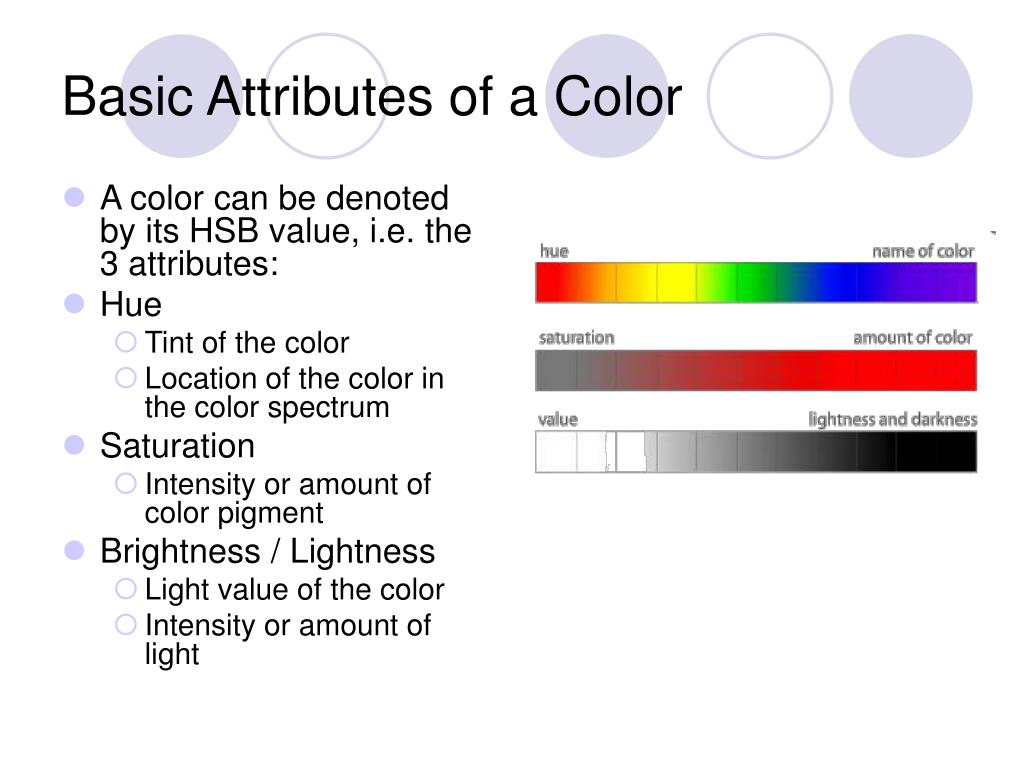 Basic Attributes of a Color

A color can be denoted by its HSB value, i.e. the 3 attributes:

Hue

Tint of the color

Location of the color in the color spectrum

Saturation

Intensity or amount of color pigment

Brightness / Lightness

Light value of the color

Intensity or amount of light

hue

name of color

saturation

amount of color

value

lightness and darkness